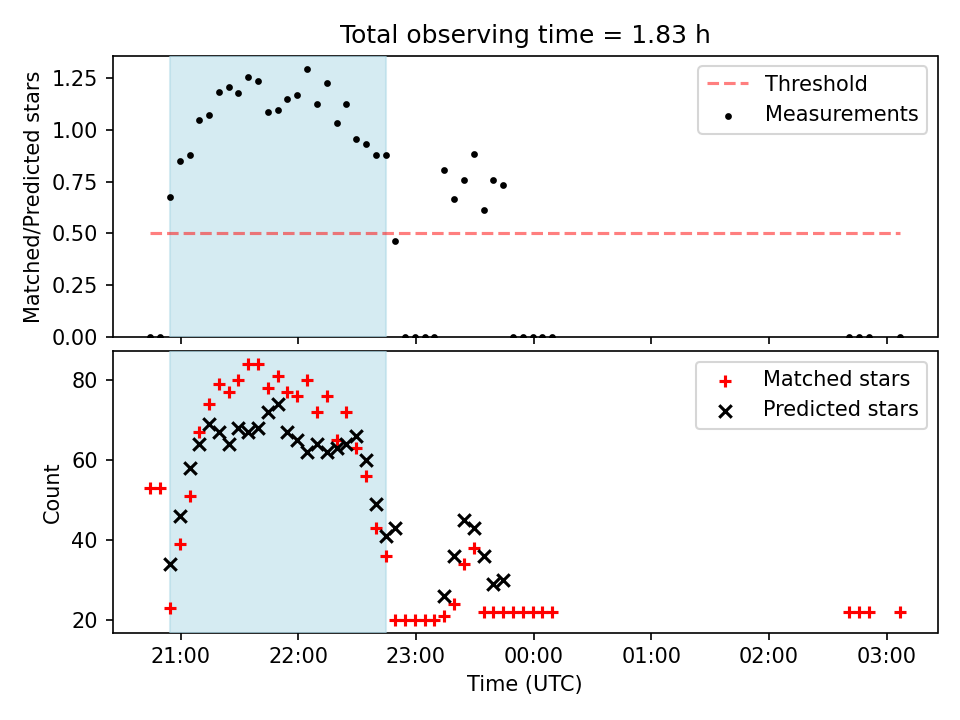 Total observing time = 1.83 h

Matched/Predicted stars

1.25
1.00
0.75
0.50
0.25
0.00

Threshold
Measurements

Count

80
60
40
20

Matched stars
Predicted stars

21:00
22:00
23:00
00:00
01:00
02:00
03:00

Time (UTC)